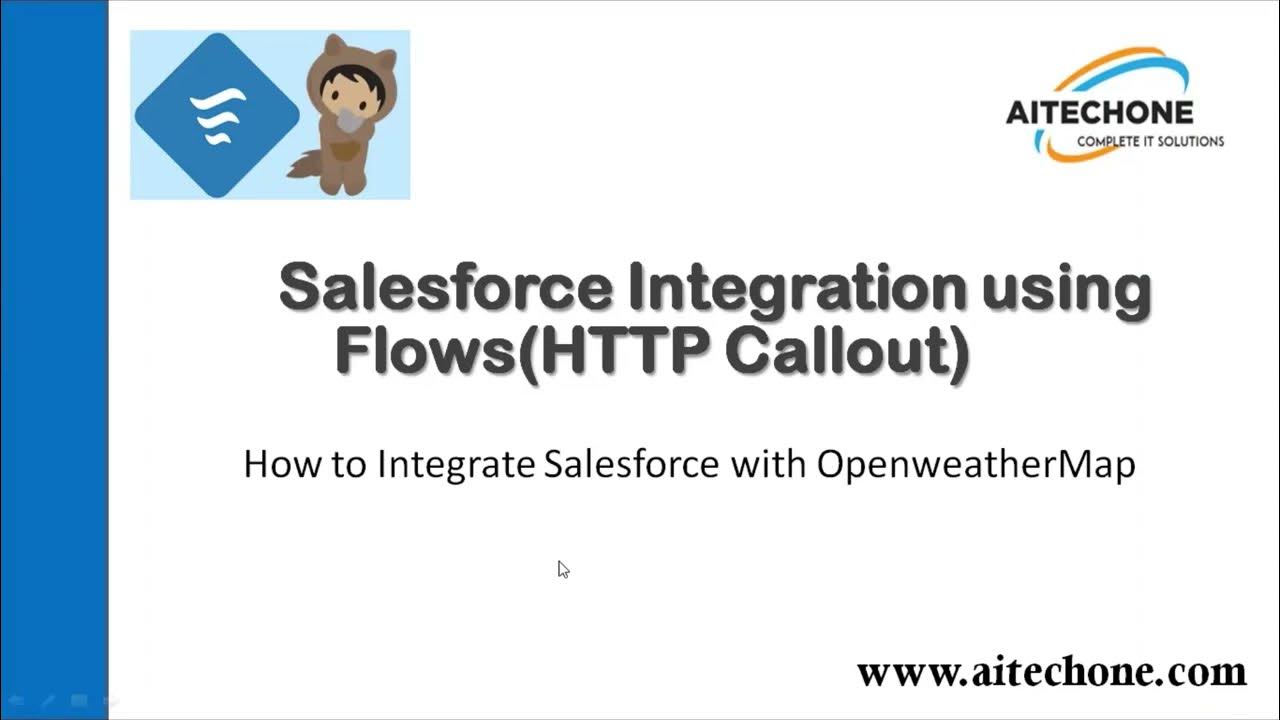 AITECHONE
COMPLETE IT SOLUTIONS

Salesforce Integration using Flows(HTTP Callout)

How to Integrate Salesforce with OpenweatherMap

www.aitechone.com